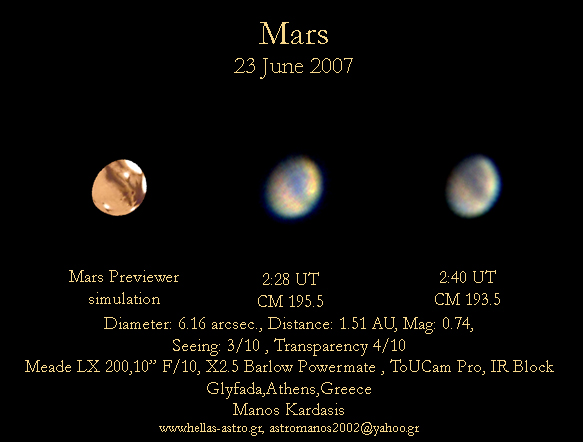 Mars
23 June 2007

Mars Previewer simulation

2:28 UT
CM 195.5

2:40 UT
CM 193.5

Diameter: 6.16 arcsec., Distance: 1.51 AU, Mag: 0.74,
Seeing: 3/10 , Transparency 4/10
Meade LX 200,10" F/10, X2.5 Barlow Powermate , ToUCam Pro, IR Block
Glyfada,Athens,Greece
Manos Kardasis
www.hellas-astro.gr, astromanos2002@yahoo.gr